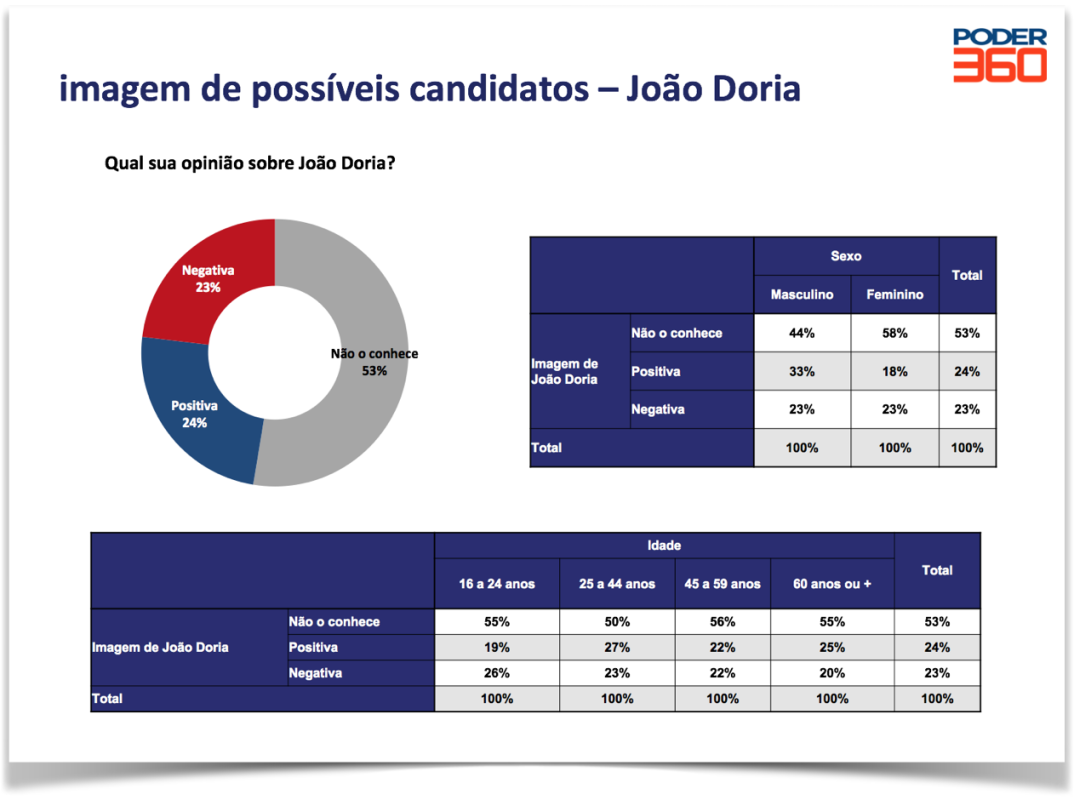 PODER 360

imagem de possíveis candidatos – João Doria

Qual sua opinião sobre João Doria?

Negativa 23%

Não o conhece 53%

Positiva 24%

| | | Sexo | | Total |
|---|---|---|---|---|
| | | Masculino | Feminino | |
| Imagem de João Doria | Não o conhece | 44% | 58% | 53% |
| | Positiva | 33% | 18% | 24% |
| | Negativa | 23% | 23% | 23% |
| Total | | 100% | 100% | 100% |

| | | Idade | | | | Total |
|---|---|---|---|---|---|---|
| | | 16 a 24 anos | 25 a 44 anos | 45 a 59 anos | 60 anos ou + | |
| Imagem de João Doria | Não o conhece | 55% | 50% | 56% | 55% | 53% |
| | Positiva | 19% | 27% | 22% | 25% | 24% |
| | Negativa | 26% | 23% | 22% | 20% | 23% |
| Total | | 100% | 100% | 100% | 100% | 100% |